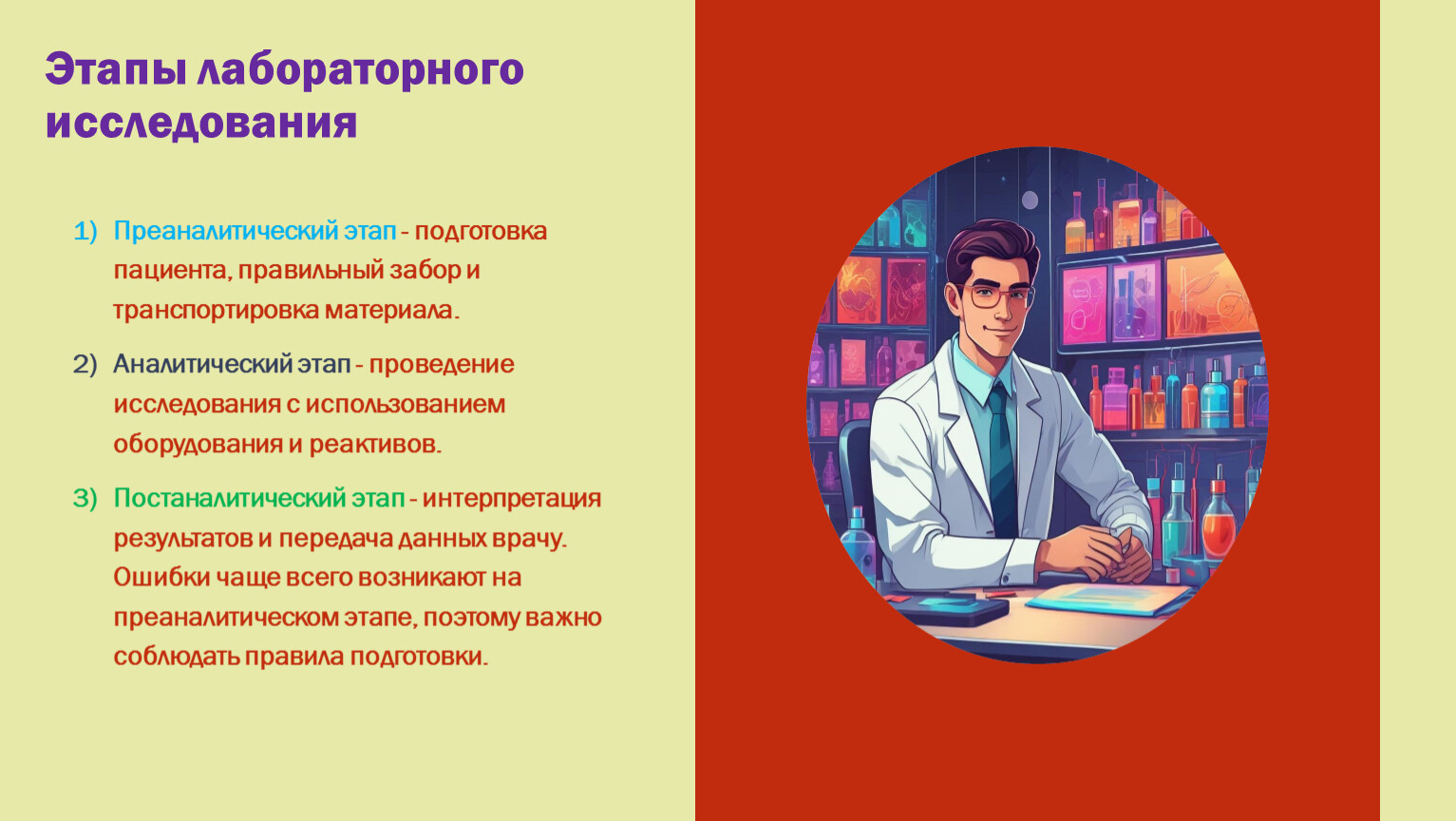 Этапы лабораторного исследования

1) Преаналитический этап - подготовка пациента, правильный забор и транспортировка материала.

2) Аналитический этап - проведение исследования с использованием оборудования и реактивов.

3) Постаналитический этап - интерпретация результатов и передача данных врачу. Ошибки чаще всего возникают на преаналитическом этапе, поэтому важно соблюдать правила подготовки.